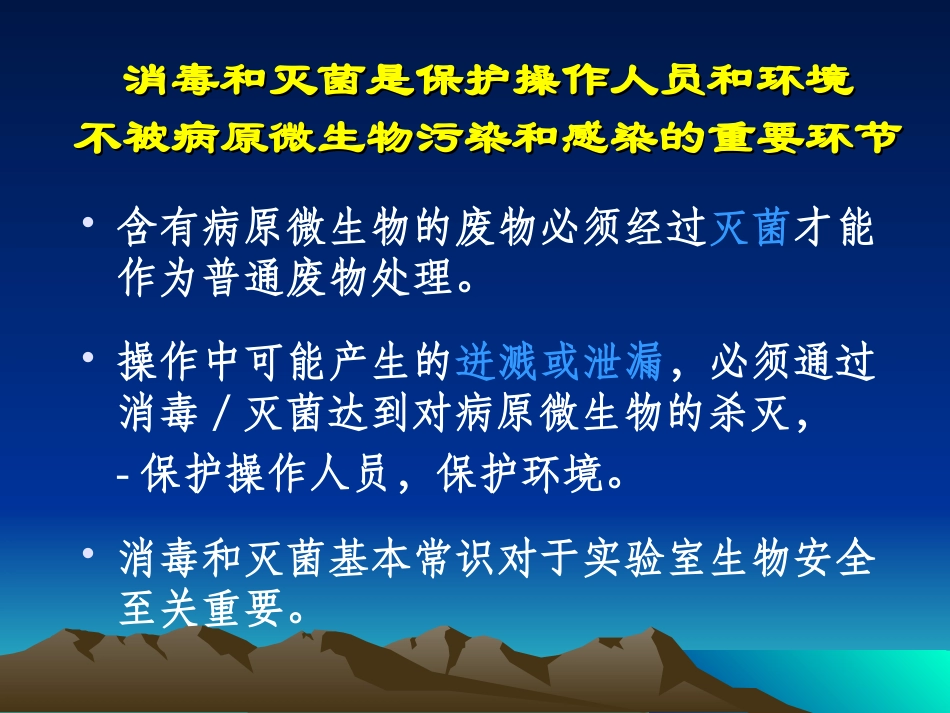 消毒和灭菌是保护操作人员和环境
不被病原微生物污染和感染的重要环节

• 含有病原微生物的废物必须经过灭菌才能作为普通废物处理。

• 操作中可能产生的迸溅或泄漏，必须通过消毒／灭菌达到对病原微生物的杀灭，

- 保护操作人员，保护环境。

• 消毒和灭菌基本常识对于实验室生物安全至关重要。